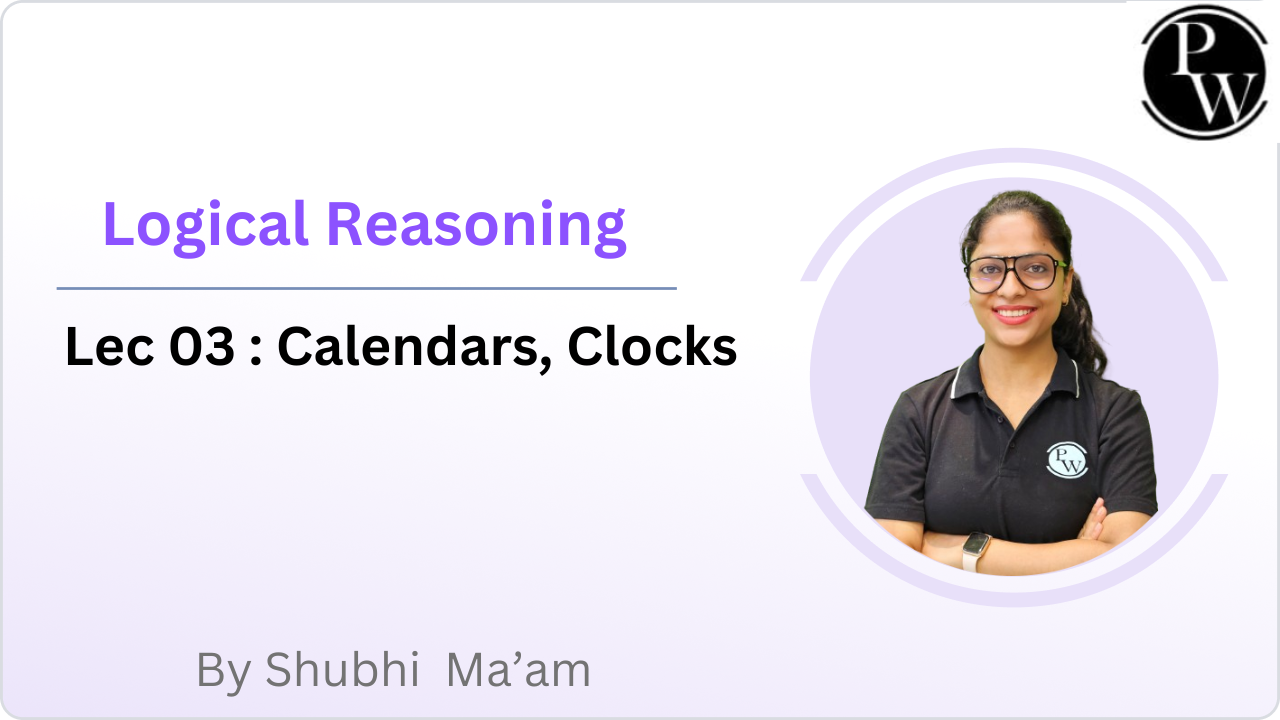 PW

Logical Reasoning

Lec 03 : Calendars, Clocks

PW

By Shubhi Ma'am